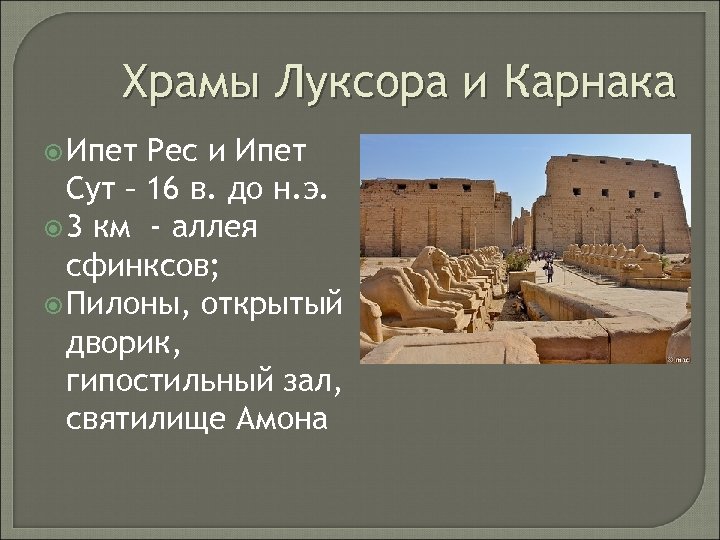 Храмы Луксора и Карнака

Ипет Рес и Ипет Сут – 16 в. до н.э.

3 км - аллея сфинксов;

Пилоны, открытый дворик, гипостильный зал, святилище Амона